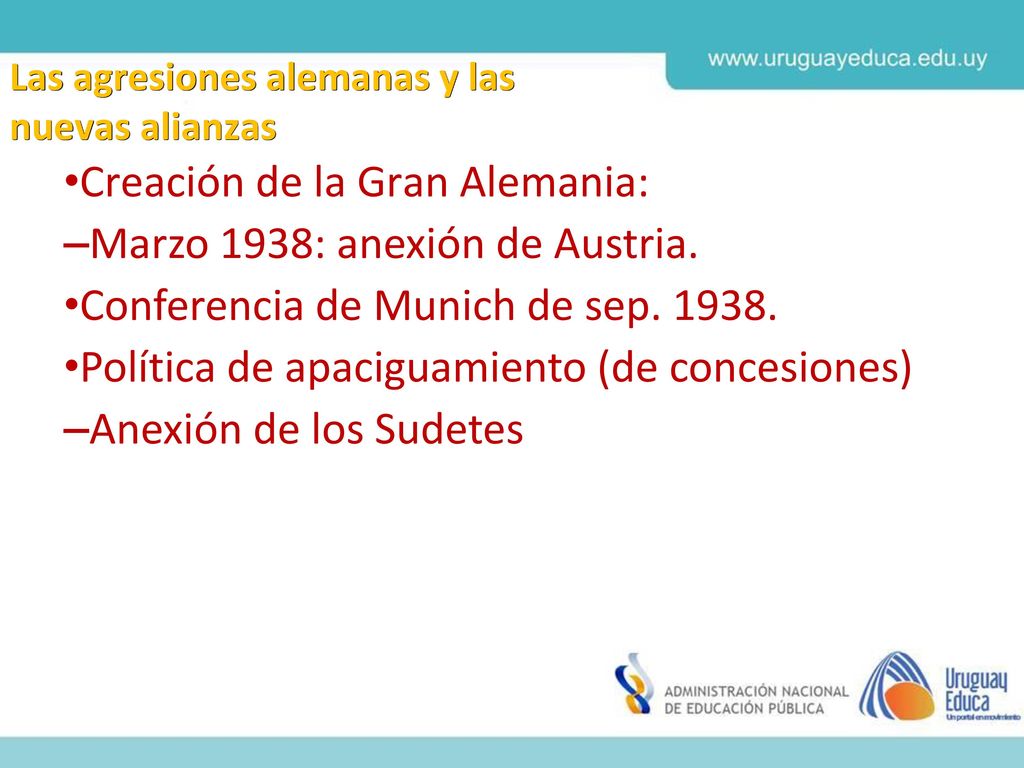 www.uruguayeduca.edu.uy

Las agresiones alemanas y las nuevas alianzas

•Creación de la Gran Alemania:
–Marzo 1938: anexión de Austria.
•Conferencia de Munich de sep. 1938.
•Política de apaciguamiento (de concesiones)
–Anexión de los Sudetes

ADMINISTRACIÓN NACIONAL DE EDUCACIÓN PÚBLICA

Uruguay Educa
Un portal en movimiento